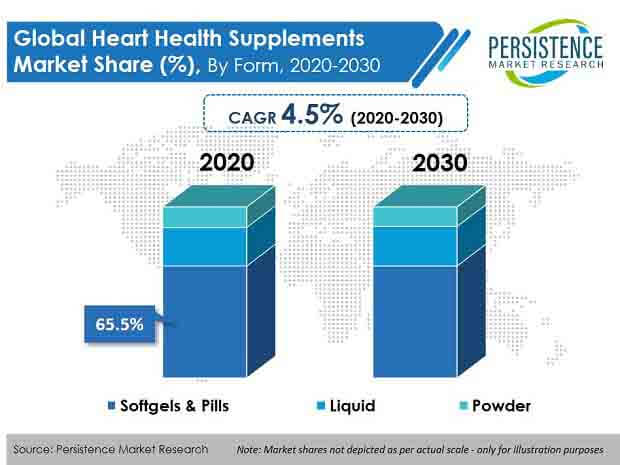 Global Heart Health Supplements Market Share (%), By Form, 2020-2030

PERSISTENCE
MARKET RESEARCH

CAGR 4.5% (2020-2030)

2020

2030

65.5%

Softgels & Pills
Liquid
Powder

Source: Persistence Market Research
Note: Market shares not depicted as per actual scale - only for illustration purposes